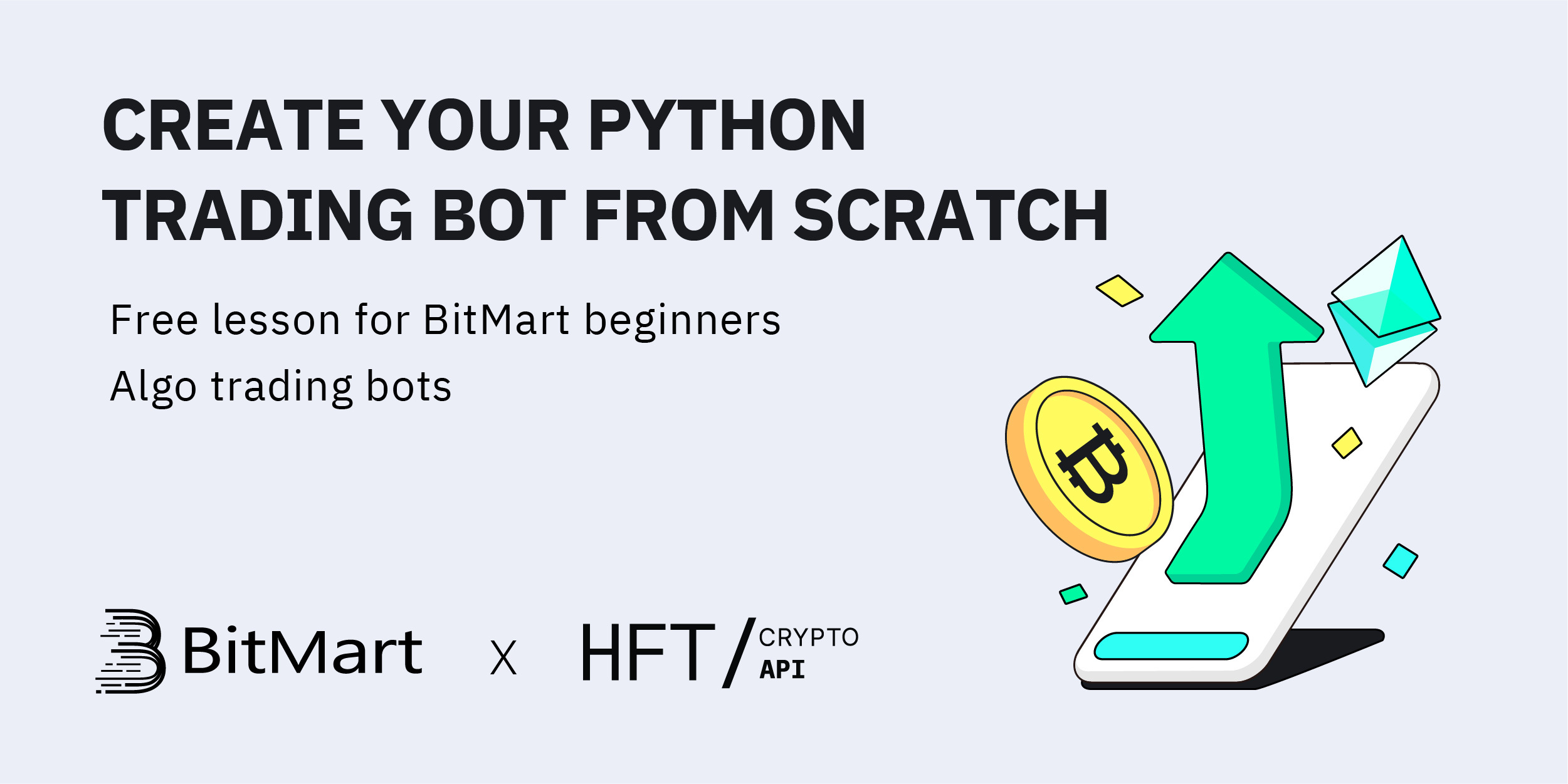 CREATE YOUR PYTHON TRADING BOT FROM SCRATCH

Free lesson for BitMart beginners

Algo trading bots

BitMart X HFT / CRYPTO API